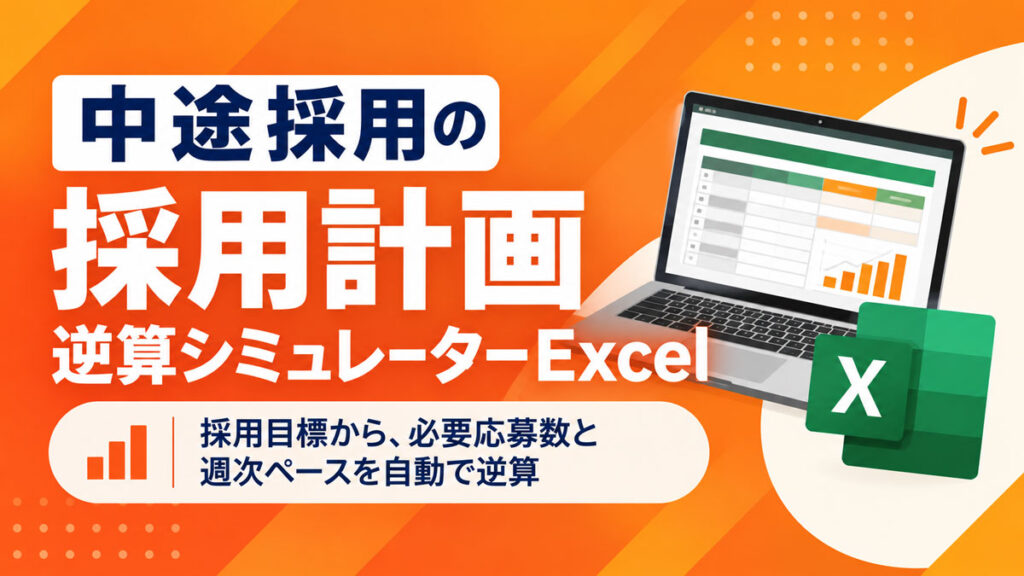 中途採用の

採用計画

逆算シミュレーターExcel

採用目標から、必要応募数と
週次ペースを自動で逆算

X